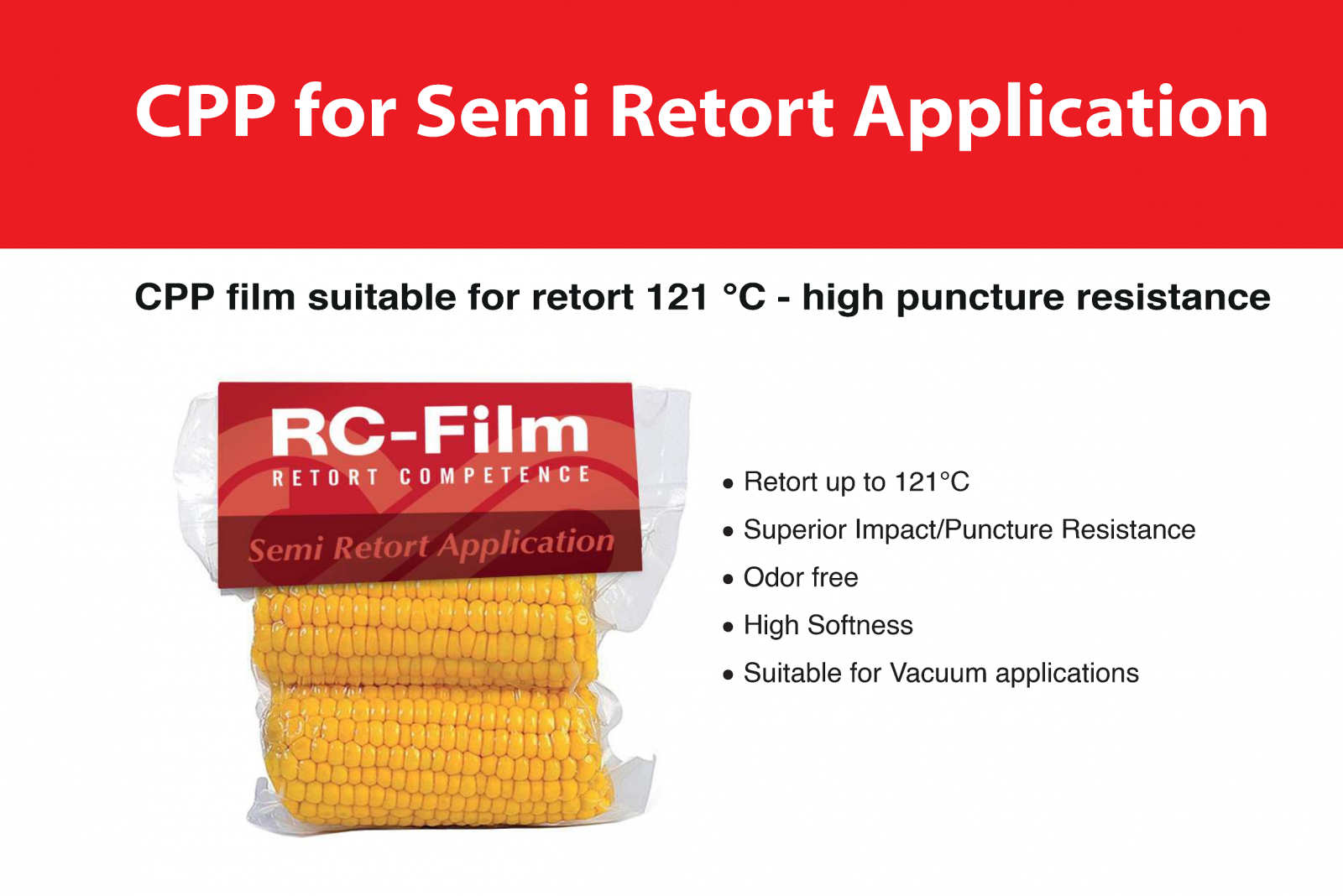 CPP for Semi Retort Application

CPP film suitable for retort 121 °C - high puncture resistance

RC-Film
RETORT COMPETENCE
Semi Retort Application

• Retort up to 121°C
• Superior Impact/Puncture Resistance
• Odor free
• High Softness
• Suitable for Vacuum applications